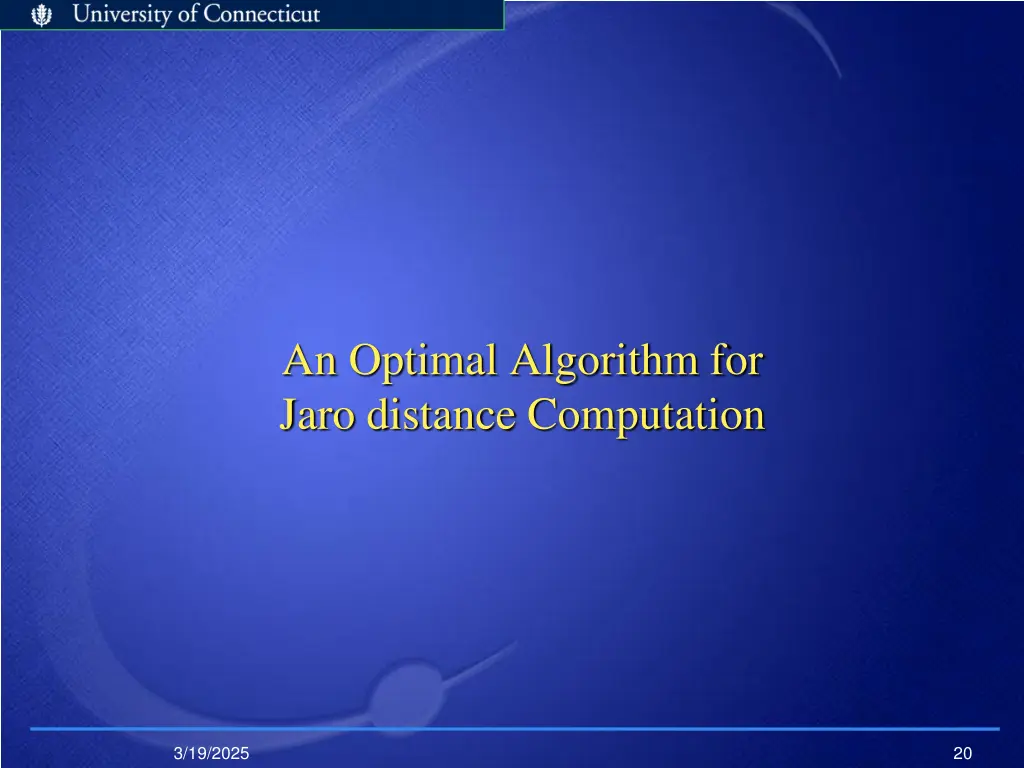 University of Connecticut

An Optimal Algorithm for Jaro distance Computation

3/19/2025

20